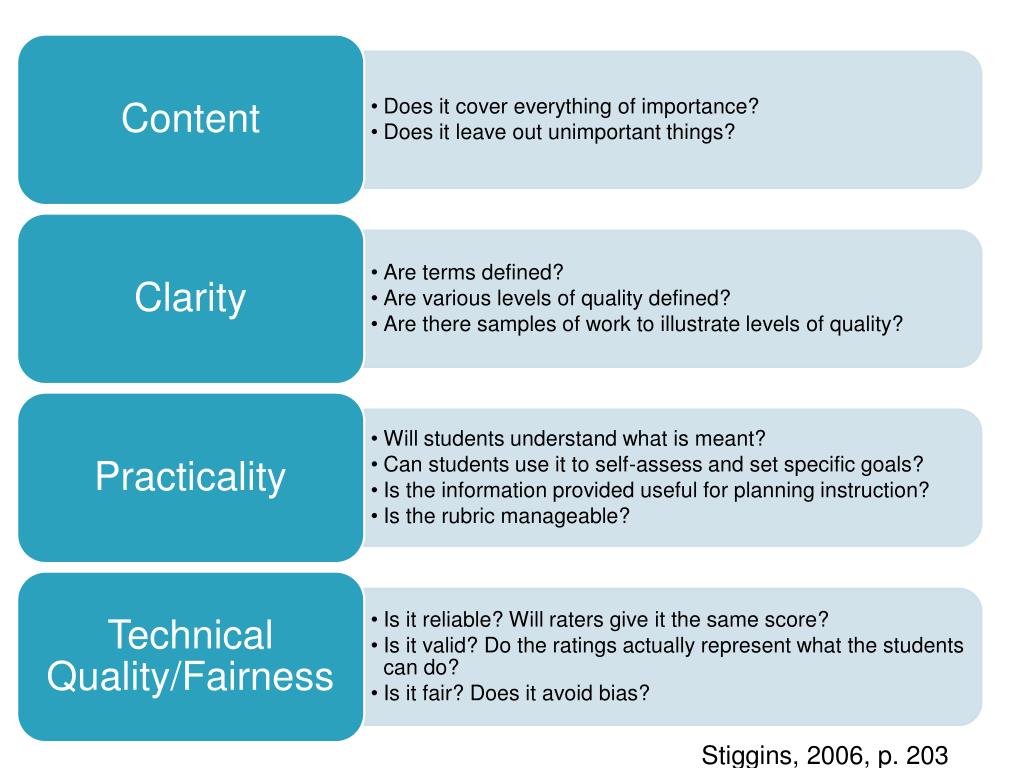 Content

• Does it cover everything of importance?
• Does it leave out unimportant things?

Clarity

• Are terms defined?
• Are various levels of quality defined?
• Are there samples of work to illustrate levels of quality?

Practicality

• Will students understand what is meant?
• Can students use it to self-assess and set specific goals?
• Is the information provided useful for planning instruction?
• Is the rubric manageable?

Technical Quality/Fairness

• Is it reliable? Will raters give it the same score?
• Is it valid? Do the ratings actually represent what the students can do?
• Is it fair? Does it avoid bias?

Stiggins, 2006, p. 203